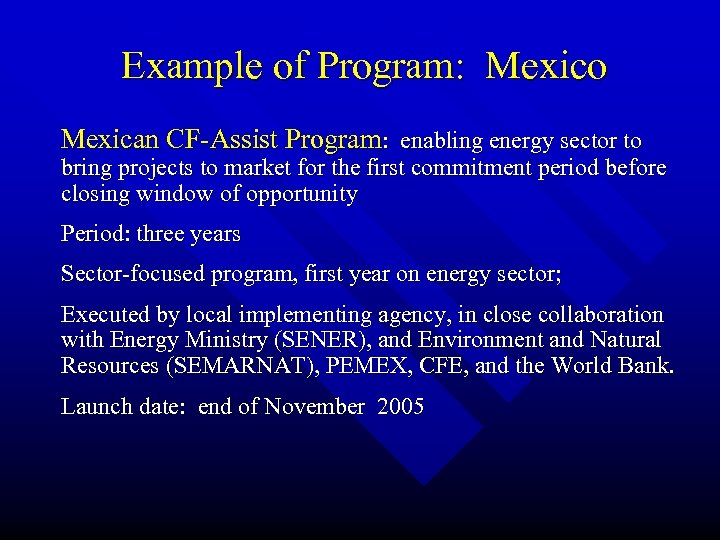 Example of Program: Mexico

Mexican CF-Assist Program: enabling energy sector to bring projects to market for the first commitment period before closing window of opportunity

Period: three years

Sector-focused program, first year on energy sector;

Executed by local implementing agency, in close collaboration with Energy Ministry (SENER), and Environment and Natural Resources (SEMARNAT), PEMEX, CFE, and the World Bank.

Launch date: end of November 2005